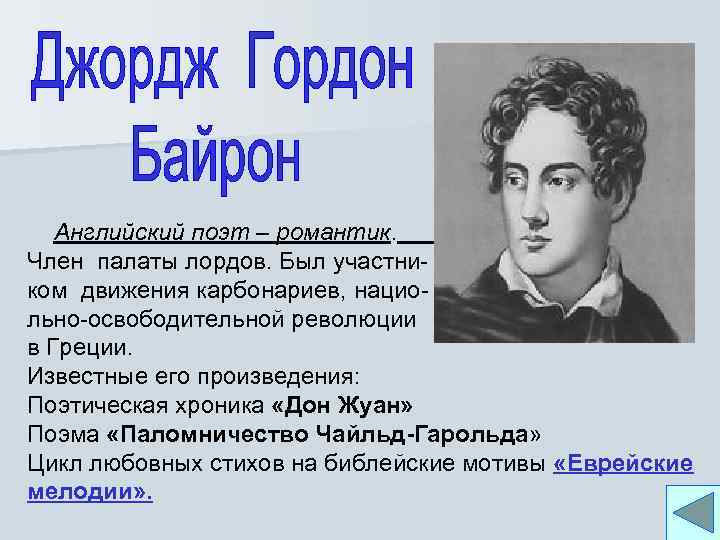 Джордж Гордон Байрон

Английский поэт – романтик.

Член палаты лордов. Был участником движения карбонариев, национально-освободительной революции в Греции.

Известные его произведения:

Поэтическая хроника «Дон Жуан»

Поэма «Паломничество Чайльд-Гарольда»

Цикл любовных стихов на библейские мотивы «Еврейские мелодии».